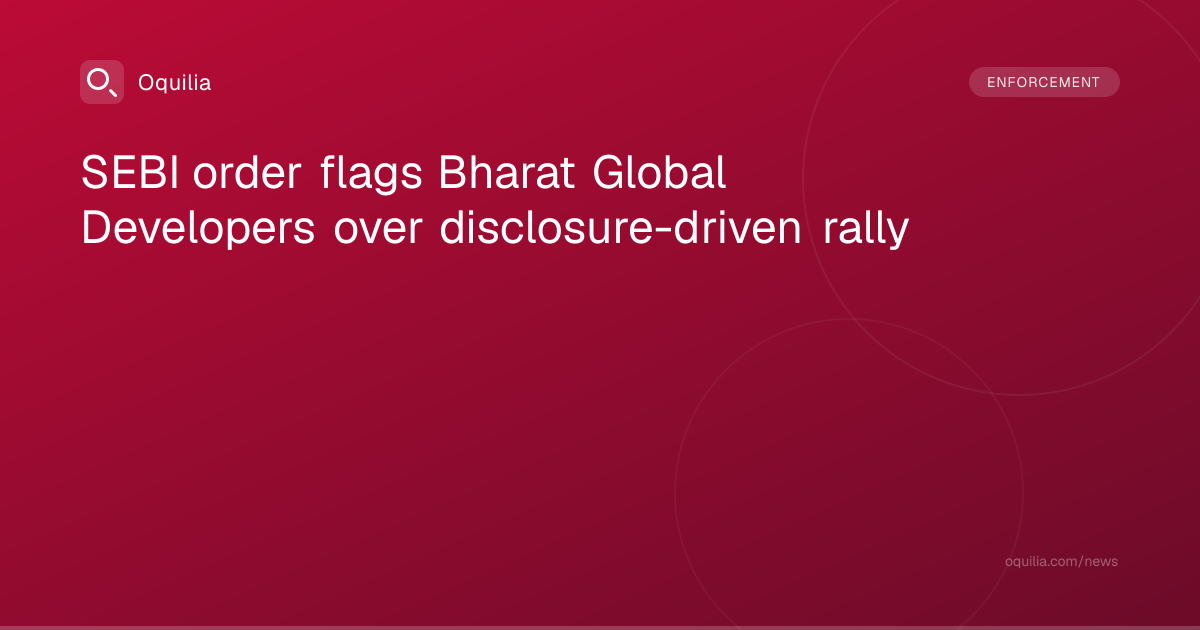 Oquilia

ENFORCEMENT

SEBI order flags Bharat Global Developers over disclosure-driven rally

oquilia.com/news